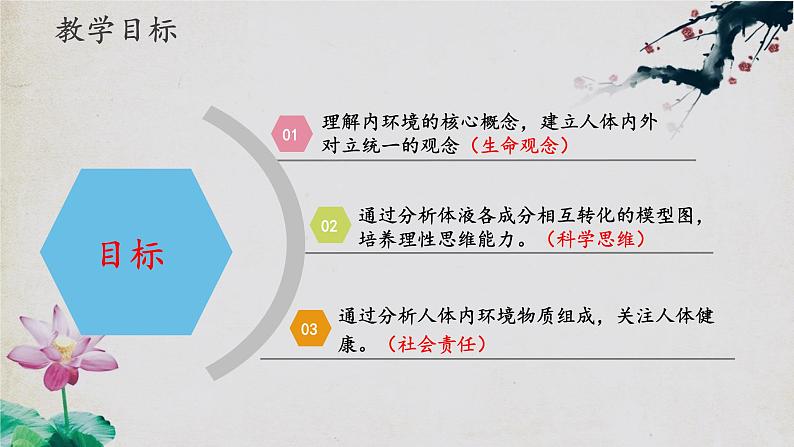 教学目标

目标

01 理解内环境的核心概念，建立人体内外对立统一的观念（生命观念）

02 通过分析体液各成分相互转化的模型图，培养理性思维能力。（科学思维）

03 通过分析人体内环境物质组成，关注人体健康。（社会责任）